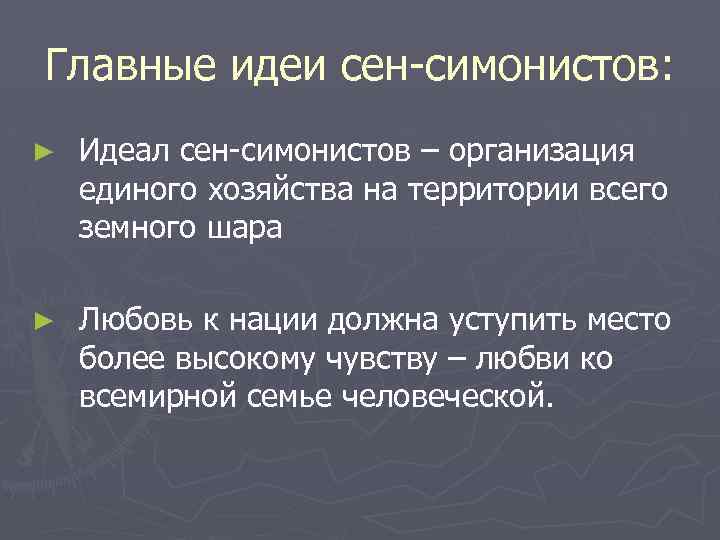 Главные идеи сен-симонистов:

► Идеал сен-симонистов – организация единого хозяйства на территории всего земного шара

► Любовь к нации должна уступить место более высокому чувству – любви ко всемирной семье человеческой.